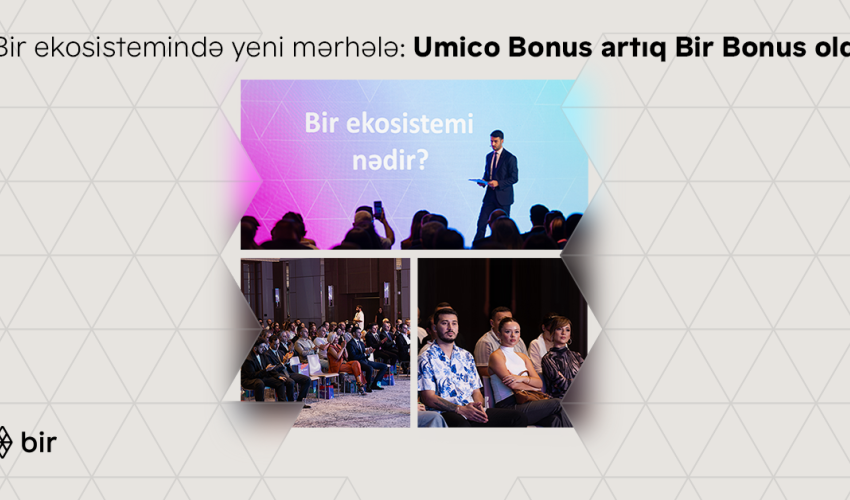 Bir ekosistemində yeni mərhələ: **Umico Bonus artıq Bir Bonus old**

Bir ekosistemi nədir?

bir